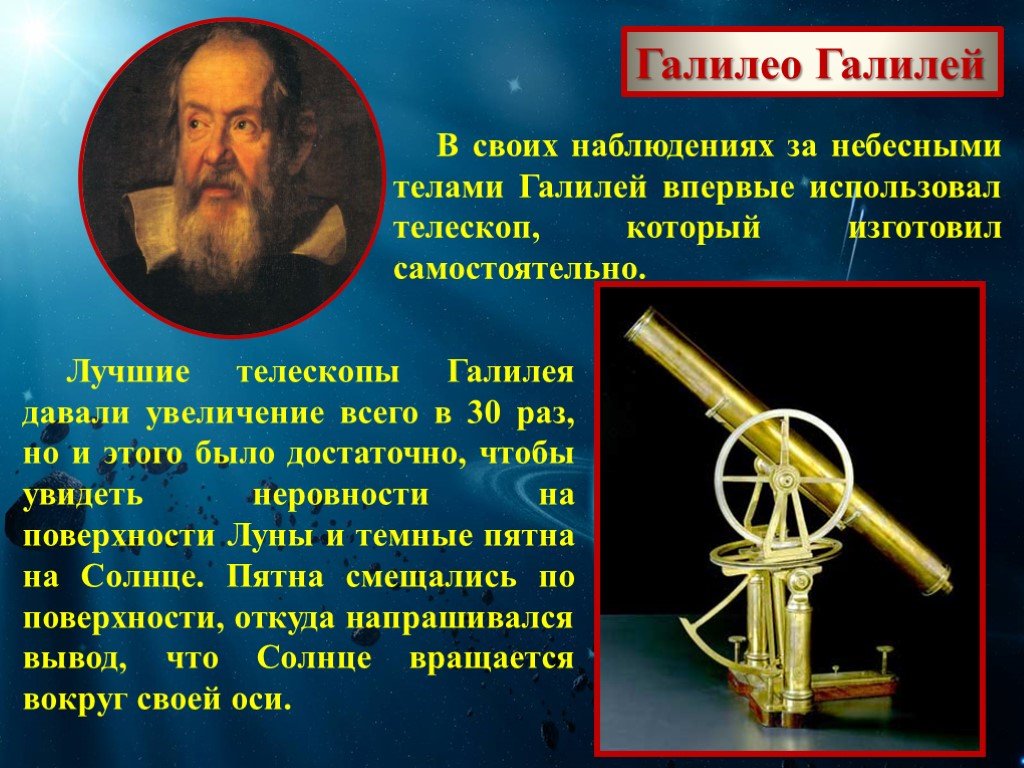 Галилео Галилей

В своих наблюдениях за небесными телами Галилей впервые использовал телескоп, который изготовил самостоятельно.

Лучшие телескопы Галилея давали увеличение всего в 30 раз, но и этого было достаточно, чтобы увидеть неровности на поверхности Луны и темные пятна на Солнце. Пятна смещались по поверхности, откуда напрашивался вывод, что Солнце вращается вокруг своей оси.